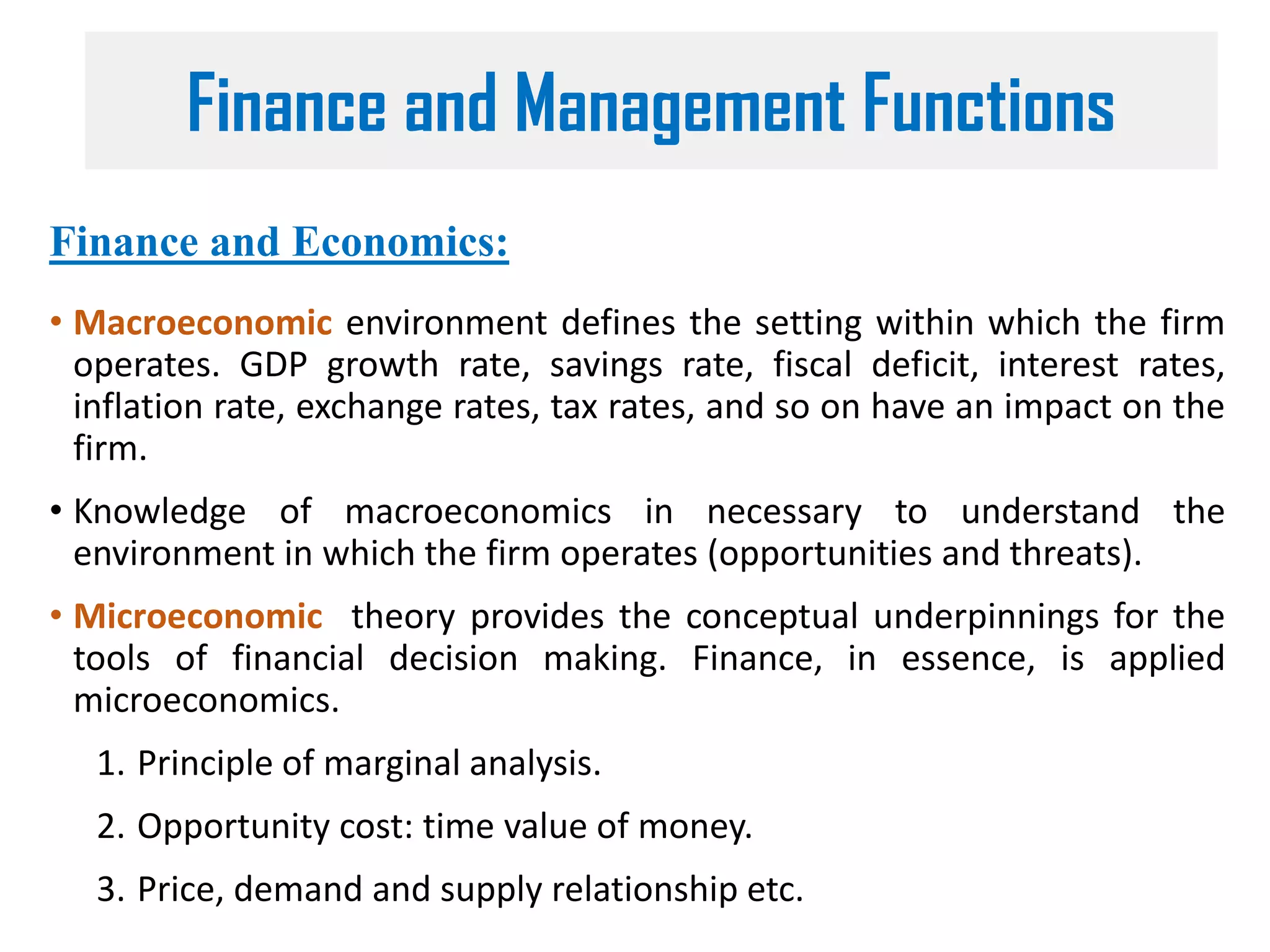 Finance and Management Functions

Finance and Economics:

• Macroeconomic environment defines the setting within which the firm operates. GDP growth rate, savings rate, fiscal deficit, interest rates, inflation rate, exchange rates, tax rates, and so on have an impact on the firm.

• Knowledge of macroeconomics in necessary to understand the environment in which the firm operates (opportunities and threats).

• Microeconomic theory provides the conceptual underpinnings for the tools of financial decision making. Finance, in essence, is applied microeconomics.

1. Principle of marginal analysis.

2. Opportunity cost: time value of money.

3. Price, demand and supply relationship etc.